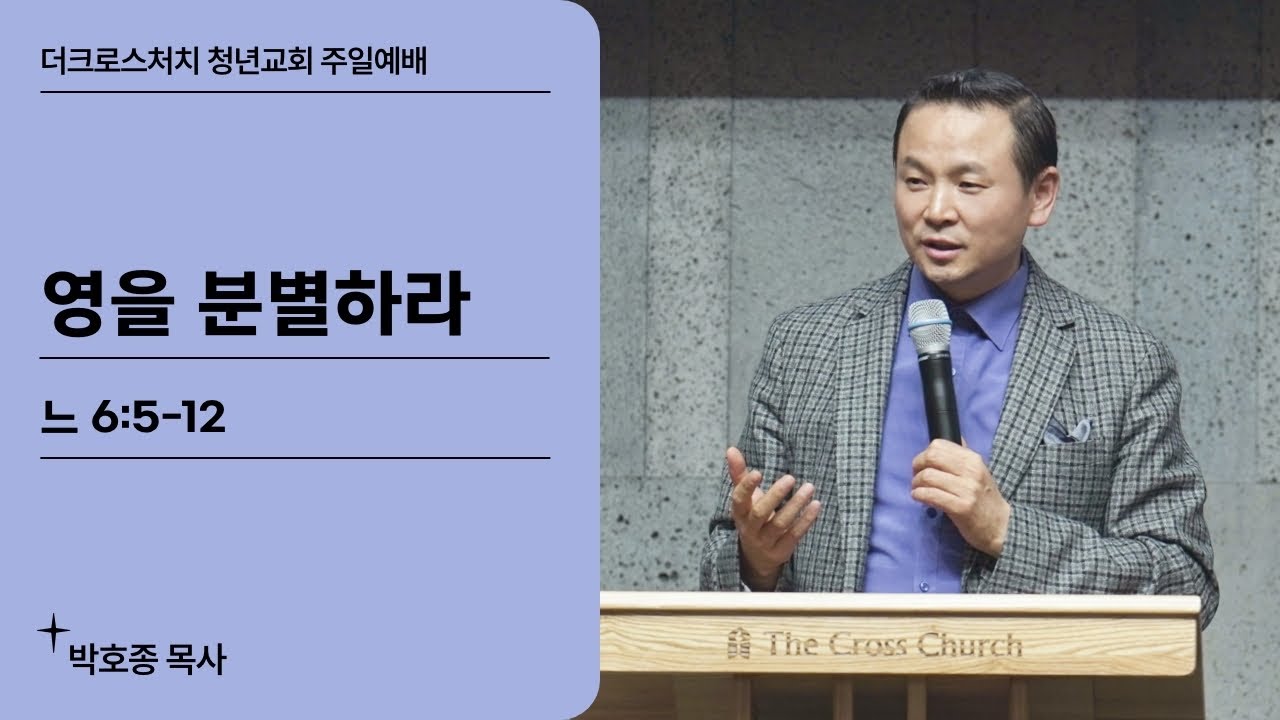 더크로스처치 청년교회 주일예배

영을 분별하라

느 6:5-12

박호종 목사

The Cross Church